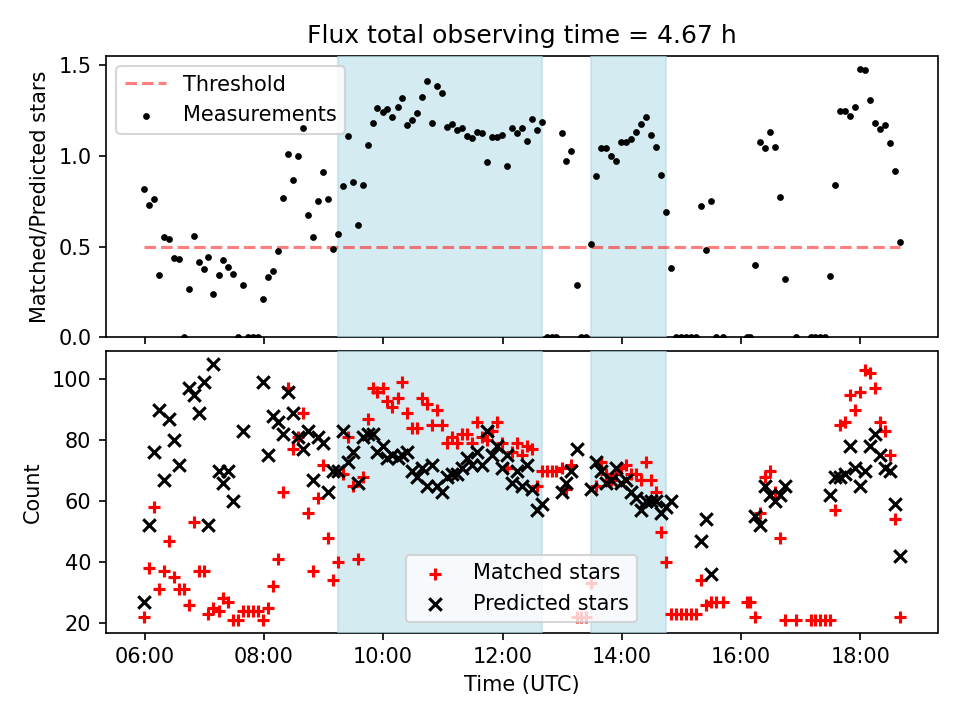 Flux total observing time = 4.67 h

Threshold
Measurements

Matched/Predicted stars

1.5
1.0
0.5
0.0

Count

100
80
60
40
20

Matched stars
Predicted stars

06:00
08:00
10:00
12:00
14:00
16:00
18:00

Time (UTC)